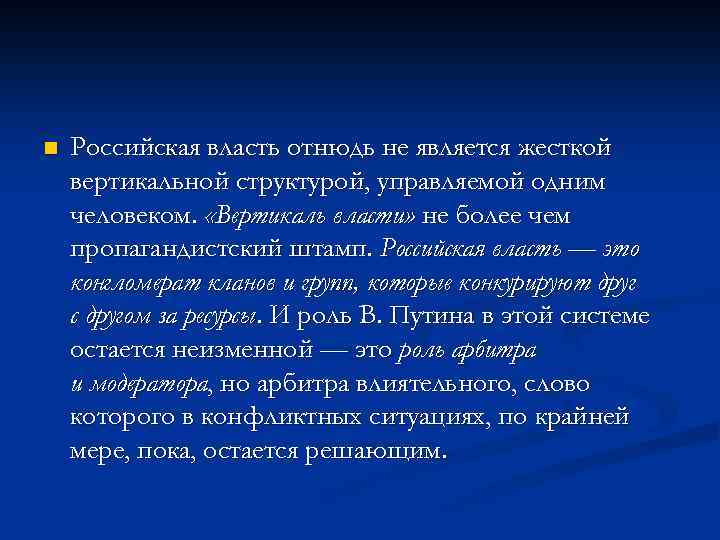 Российская власть отнюдь не является жесткой вертикальной структурой, управляемой одним человеком. «Вертикаль власти» не более чем пропагандистский штамп. Российская власть — это конгломерат кланов и групп, которые конкурируют друг с другом за ресурсы. И роль В. Путина в этой системе остается неизменной — это роль арбитра и модератора, но арбитра влиятельного, слово которого в конфликтных ситуациях, по крайней мере, пока, остается решающим.